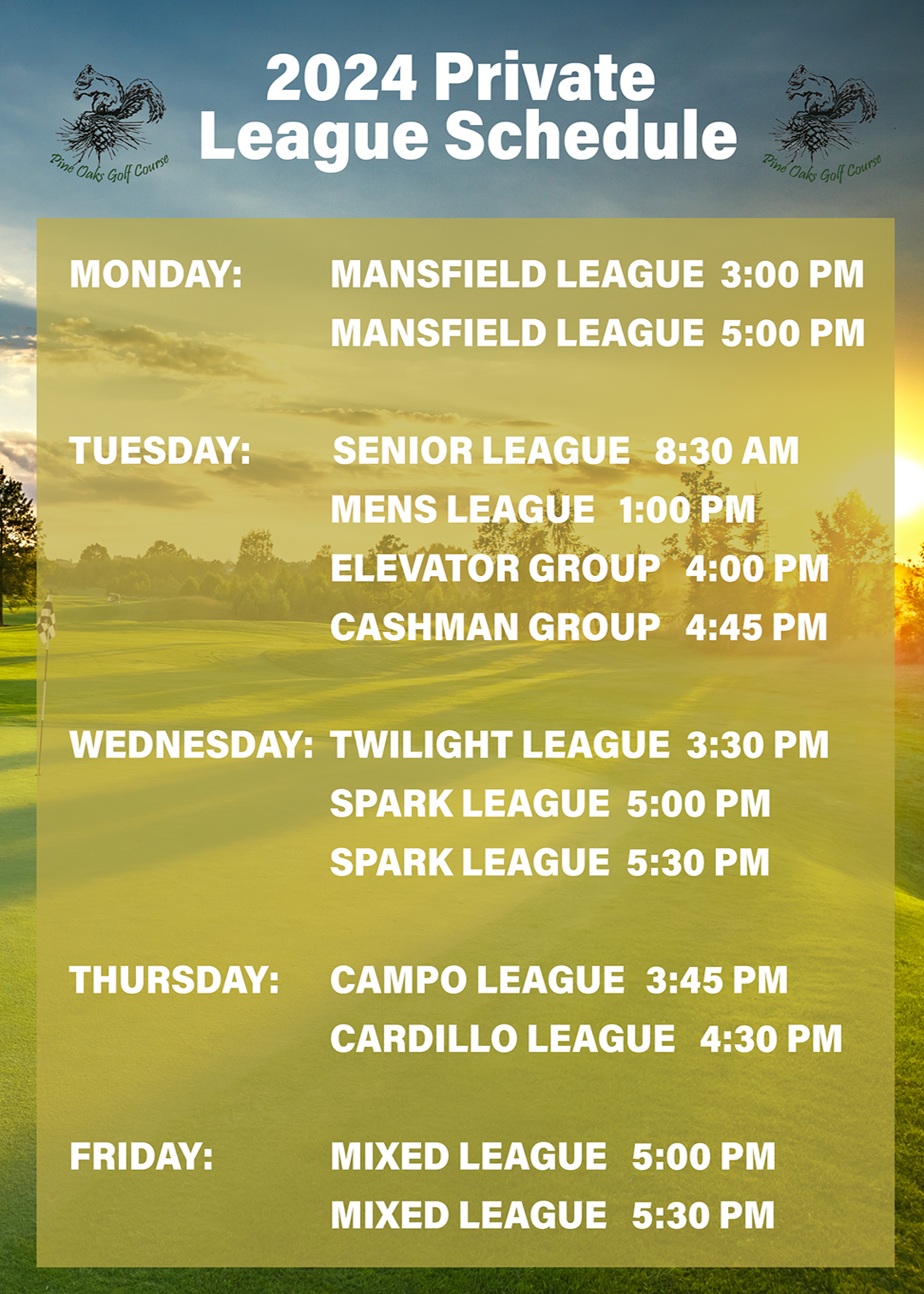 Pine Oaks Golf Course

2024 Private League Schedule

Pine Oaks Golf Course

MONDAY: MANSFIELD LEAGUE 3:00 PM
MANSFIELD LEAGUE 5:00 PM

TUESDAY: SENIOR LEAGUE 8:30 AM
MENS LEAGUE 1:00 PM
ELEVATOR GROUP 4:00 PM
CASHMAN GROUP 4:45 PM

WEDNESDAY: TWILIGHT LEAGUE 3:30 PM
SPARK LEAGUE 5:00 PM
SPARK LEAGUE 5:30 PM

THURSDAY: CAMPO LEAGUE 3:45 PM
CARDILLO LEAGUE 4:30 PM

FRIDAY: MIXED LEAGUE 5:00 PM
MIXED LEAGUE 5:30 PM